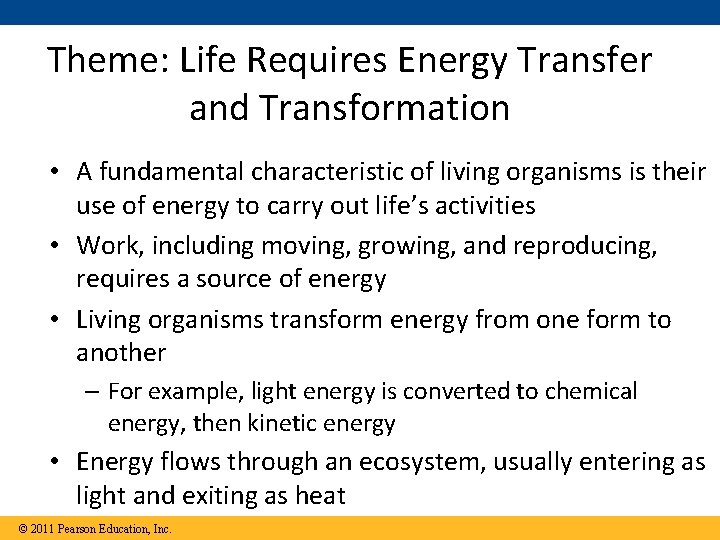 Theme: Life Requires Energy Transfer and Transformation

• A fundamental characteristic of living organisms is their use of energy to carry out life's activities

• Work, including moving, growing, and reproducing, requires a source of energy

• Living organisms transform energy from one form to another

– For example, light energy is converted to chemical energy, then kinetic energy

• Energy flows through an ecosystem, usually entering as light and exiting as heat

© 2011 Pearson Education, Inc.